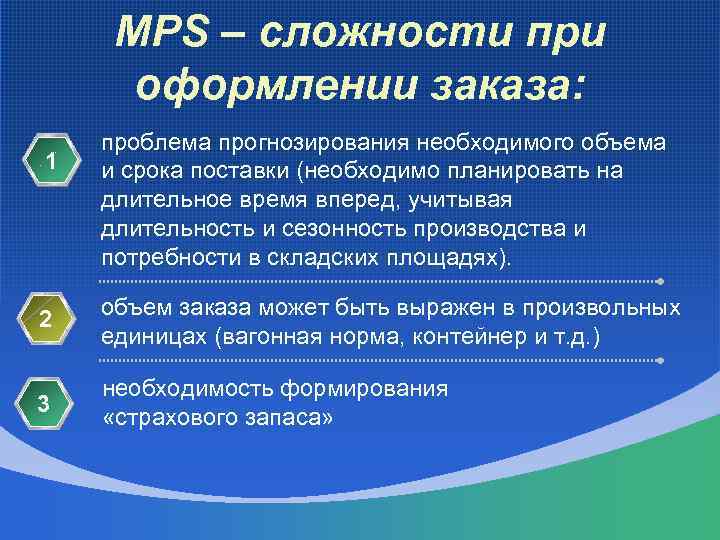 MPS – сложности при оформлении заказа:

1

проблема прогнозирования необходимого объема и срока поставки (необходимо планировать на длительное время вперед, учитывая длительность и сезонность производства и потребности в складских площадях).

2

объем заказа может быть выражен в произвольных единицах (вагонная норма, контейнер и т.д.)

3

необходимость формирования «страхового запаса»